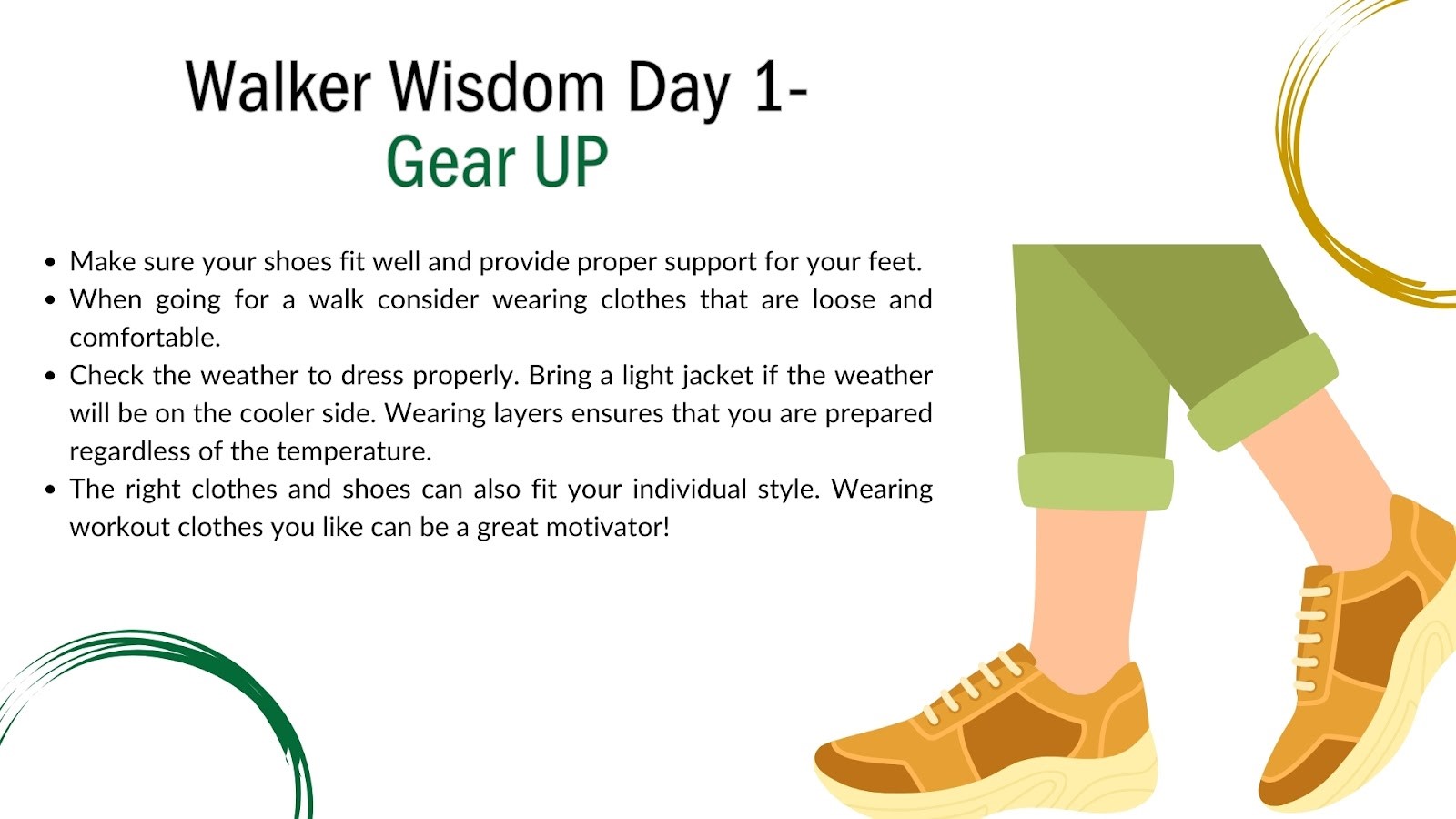 Walker Wisdom Day 1-
Gear UP

- Make sure your shoes fit well and provide proper support for your feet.
- When going for a walk consider wearing clothes that are loose and comfortable.
- Check the weather to dress properly. Bring a light jacket if the weather will be on the cooler side. Wearing layers ensures that you are prepared regardless of the temperature.
- The right clothes and shoes can also fit your individual style. Wearing workout clothes you like can be a great motivator!